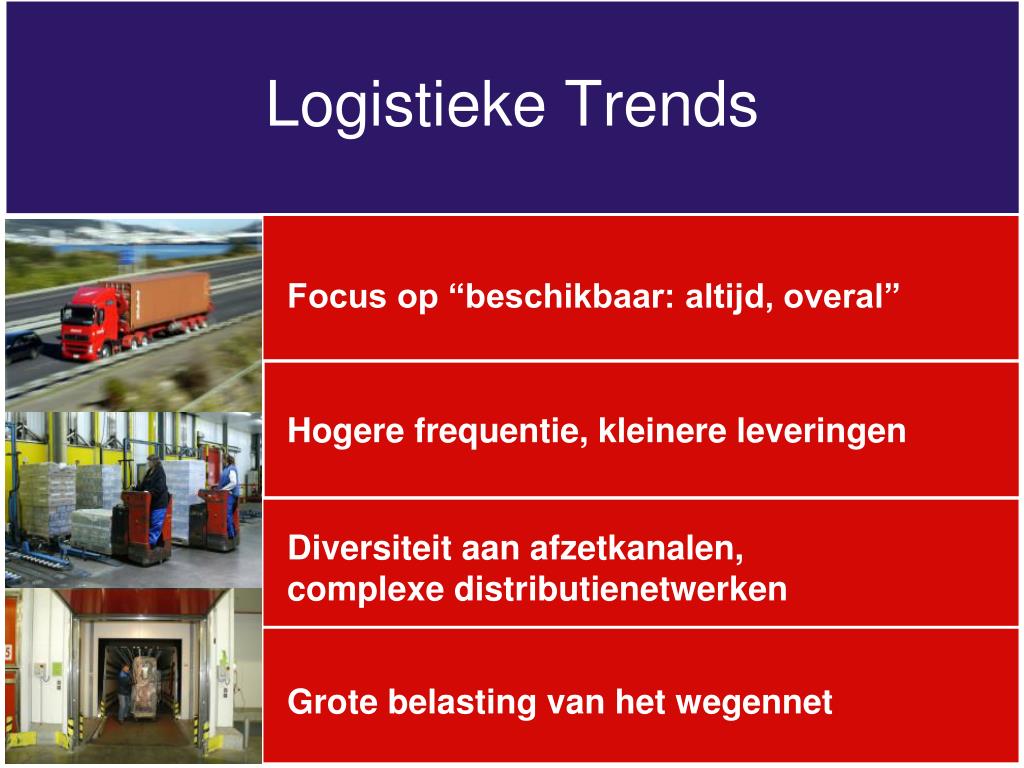 Logistieke Trends

Focus op “beschikbaar: altijd, overal”

Hogere frequentie, kleinere leveringen

Diversiteit aan afzetkanalen, complexe distributienetwerken

Grote belasting van het wegennet